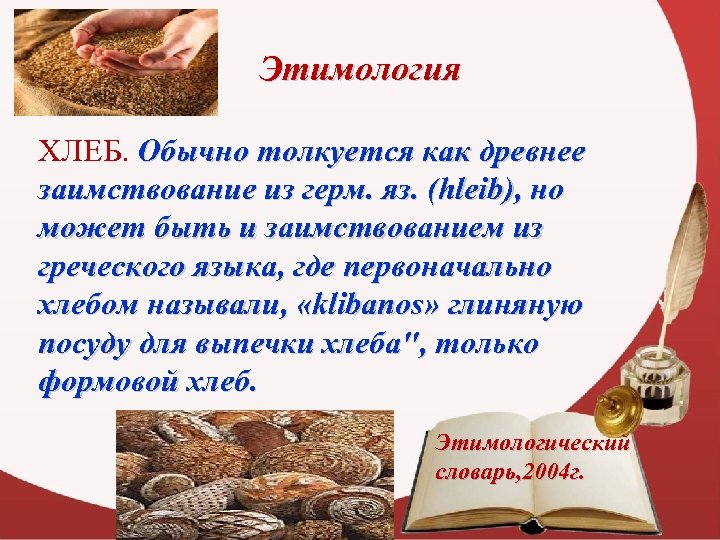 Этимология

ХЛЕБ. Обычно толкуется как древнее заимствование из герм. яз. (hleib), но может быть и заимствованием из греческого языка, где первоначально хлебом называли, «klibanos» глиняную посуду для выпечки хлеба", только формовой хлеб.

Этимологический словарь,2004г.